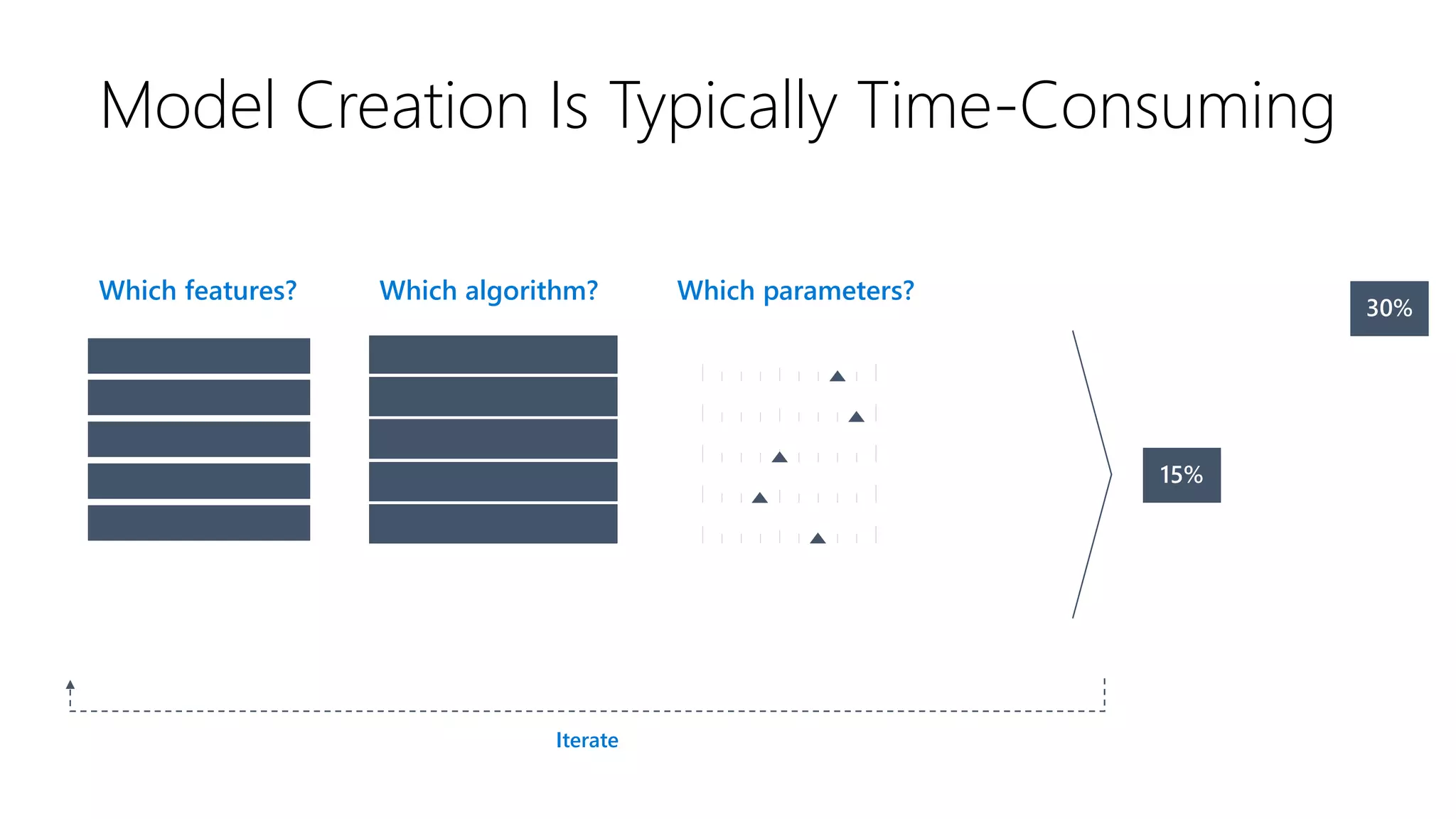 Model Creation Is Typically Time-Consuming

Which features?

Which algorithm?

Which parameters?

30%

15%

Iterate